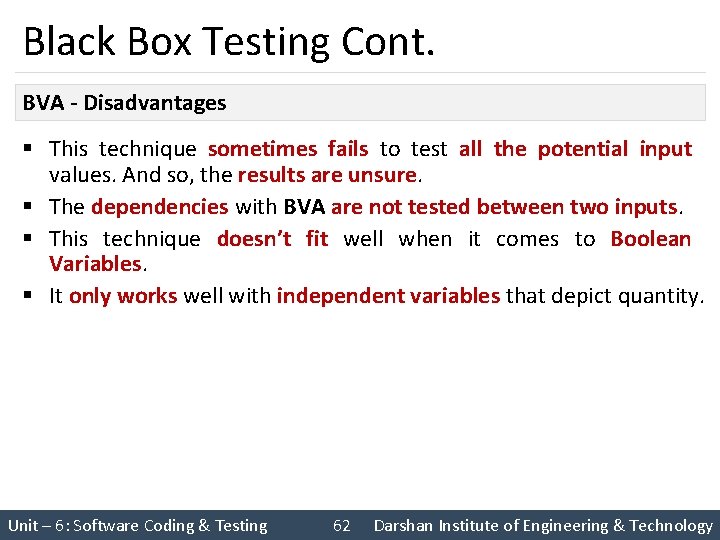 Black Box Testing Cont.

BVA - Disadvantages

▪ This technique sometimes fails to test all the potential input values. And so, the results are unsure.
▪ The dependencies with BVA are not tested between two inputs.
▪ This technique doesn't fit well when it comes to Boolean Variables.
▪ It only works well with independent variables that depict quantity.

Unit – 6: Software Coding & Testing 62 Darshan Institute of Engineering & Technology